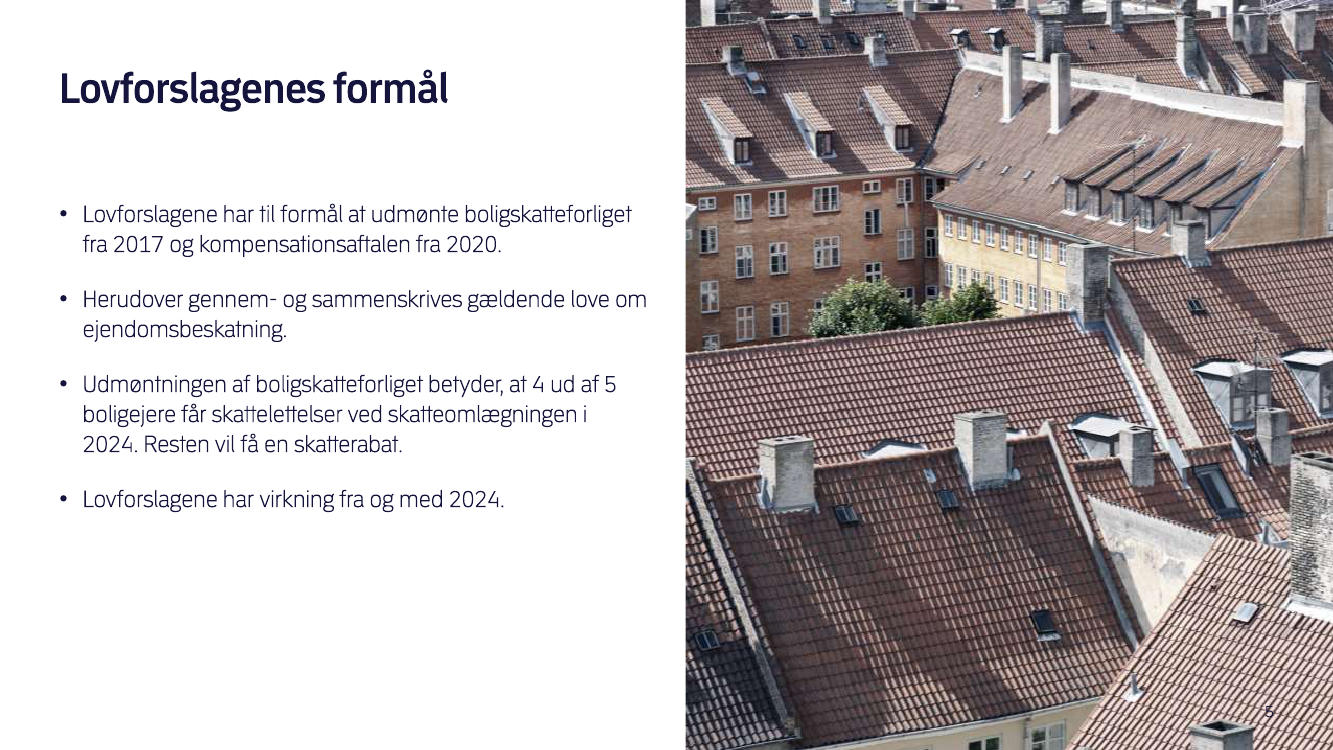 Lovforslagenes formål

• Lovforslagene har til formål at udmønte boligskatteforliget fra 2017 og kompensationsaftalen fra 2020.

• Herudover gennem- og sammenskrives gældende love om ejendomsbeskatning.

• Udmøntningen af boligskatteforliget betyder, at 4 ud af 5 boligejere får skattelettelser ved skatteomlægningen i 2024. Resten vil få en skatterabat.

• Lovforslagene har virkning fra og med 2024.

5